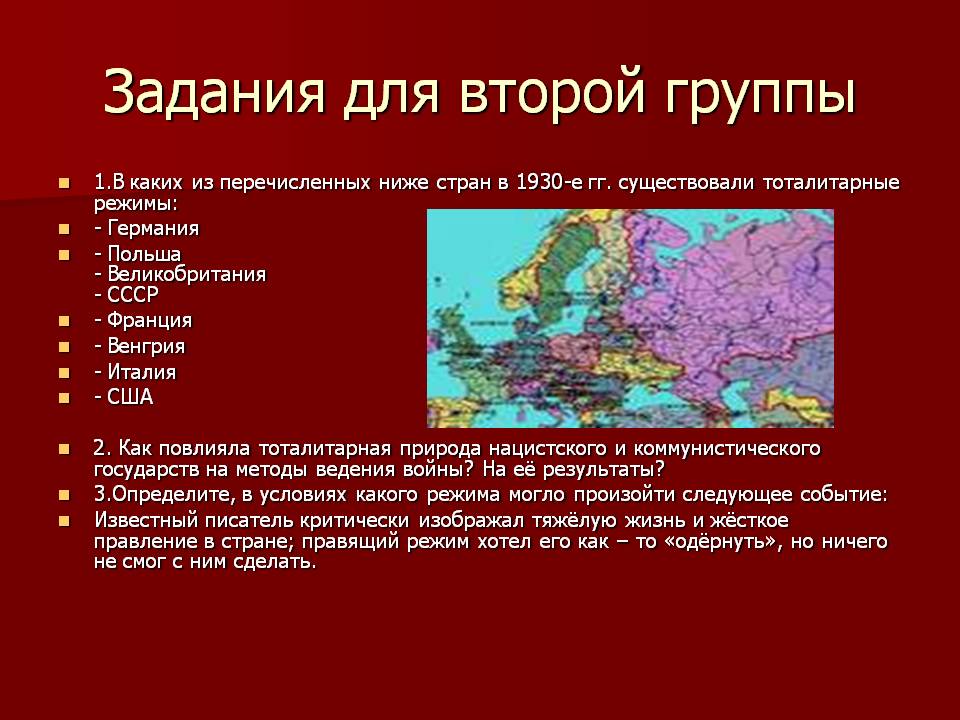 Задания для второй группы

1.В каких из перечисленных ниже стран в 1930-е гг. существовали тоталитарные режимы:

- Германия

- Польша
- Великобритания
- СССР

- Франция

- Венгрия

- Италия

- США

2. Как повлияла тоталитарная природа нацистского и коммунистического государств на методы ведения войны? На её результаты?

3.Определите, в условиях какого режима могло произойти следующее событие:

Известный писатель критически изображал тяжёлую жизнь и жёсткое правление в стране; правящий режим хотел его как – то «одёрнуть», но ничего не смог с ним сделать.